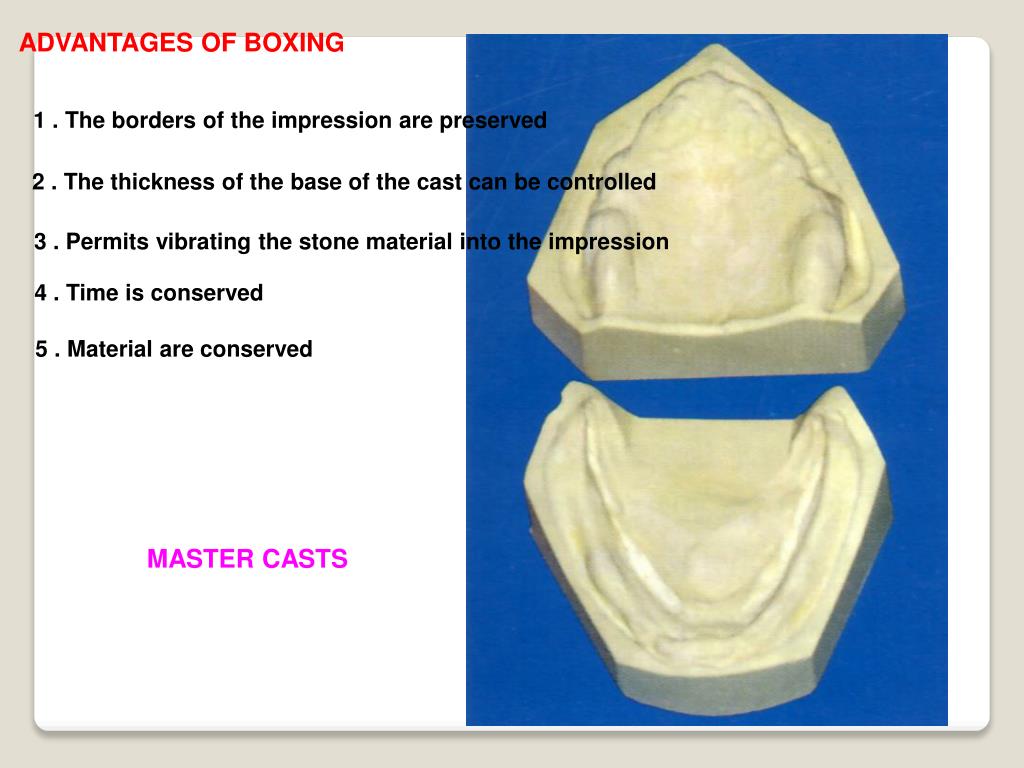 ADVANTAGES OF BOXING

1 . The borders of the impression are preserved

2 . The thickness of the base of the cast can be controlled

3 . Permits vibrating the stone material into the impression

4 . Time is conserved

5 . Material are conserved

MASTER CASTS